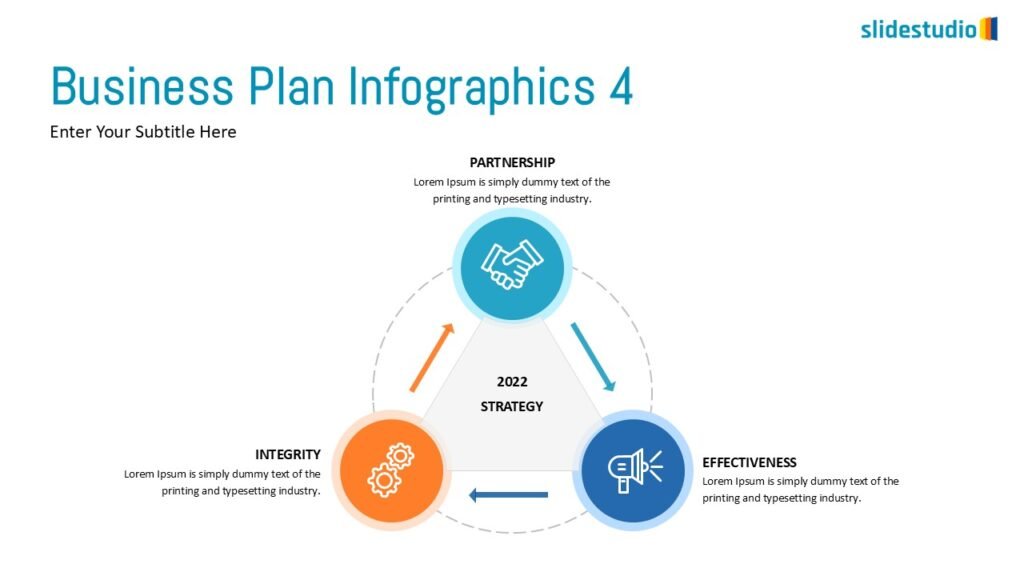 slidestudio

Business Plan Infographics 4

Enter Your Subtitle Here

PARTNERSHIP
Lorem Ipsum is simply dummy text of the printing and typesetting industry.

2022
STRATEGY

INTEGRITY
Lorem Ipsum is simply dummy text of the printing and typesetting industry.

EFFECTIVENESS
Lorem Ipsum is simply dummy text of the printing and typesetting industry.